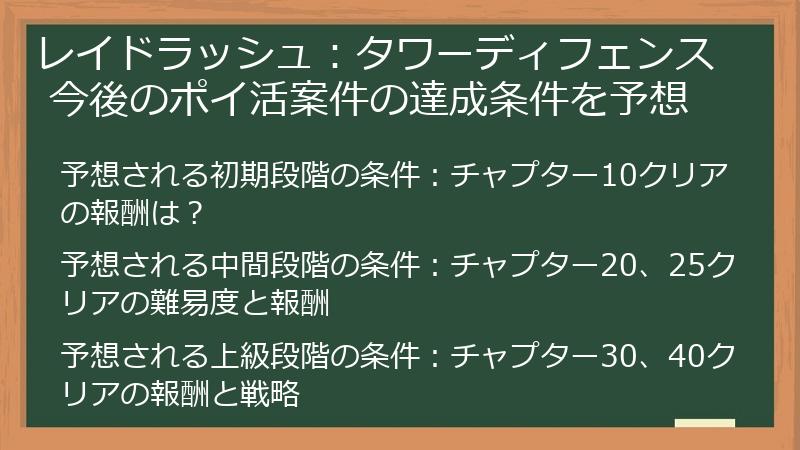 レイドラッシュ：タワーディフェンス
今後のポイ活案件の達成条件を予想

予想される初期段階の条件：チャプター10クリアの報酬は？

予想される中間段階の条件：チャプター20、25クリアの難易度と報酬

予想される上級段階の条件：チャプター30、40クリアの報酬と戦略